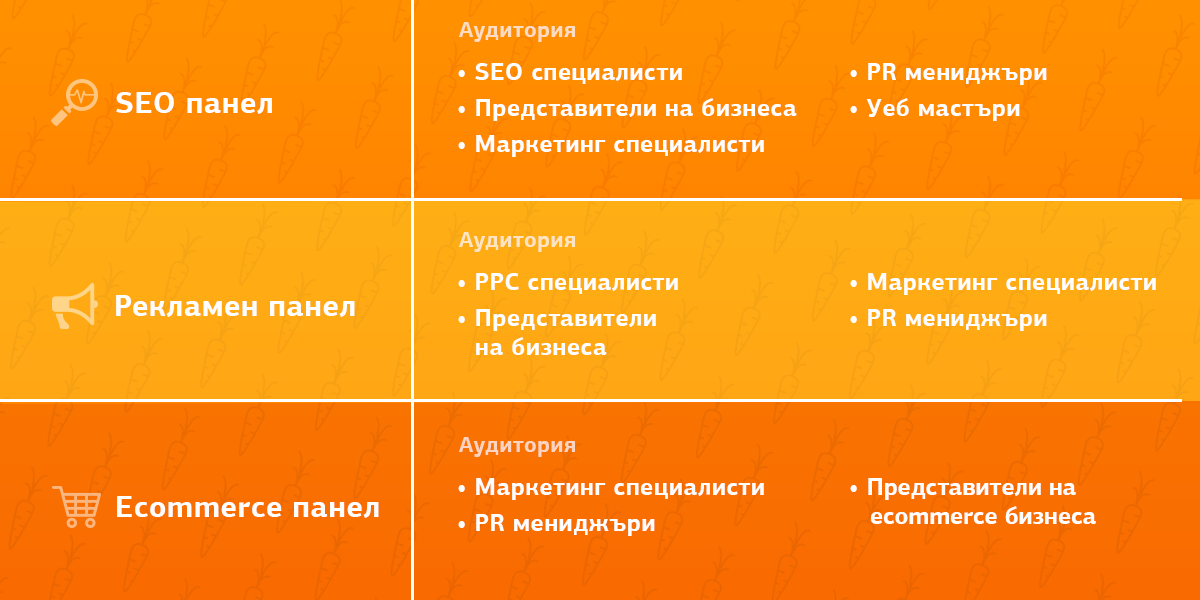 SEO панел

Аудитория

• SEO специалисти
• Представители на бизнеса
• Маркетинг специалисти

• PR мениджъри
• Уеб мастъри

Рекламен панел

Аудитория

• PPC специалисти
• Представители на бизнеса

• Маркетинг специалисти
• PR мениджъри

Ecommerce панел

Аудитория

• Маркетинг специалисти
• PR мениджъри

• Представители на ecommerce бизнеса